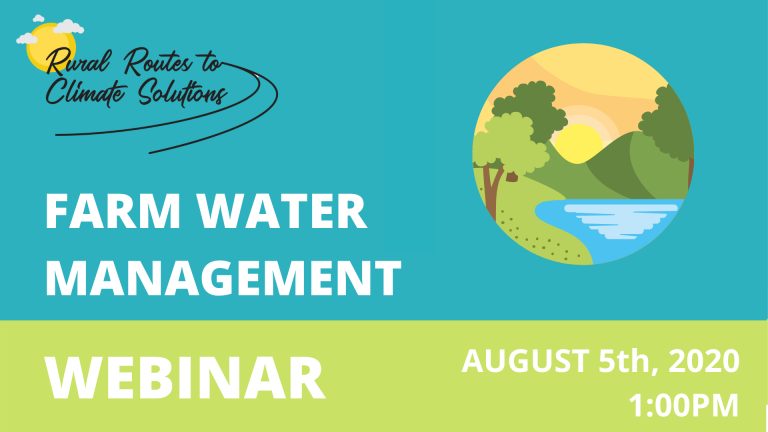 Rural Routes to Climate Solutions

FARM WATER MANAGEMENT

WEBINAR

AUGUST 5th, 2020
1:00PM